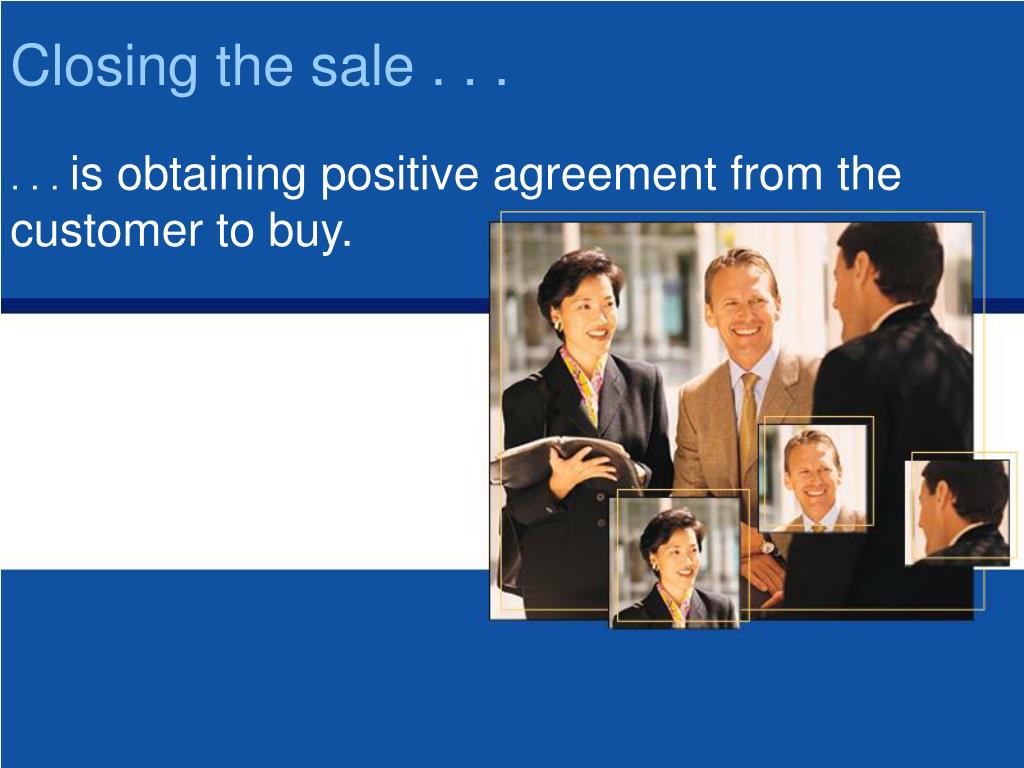 Closing the sale . . .

. . . is obtaining positive agreement from the customer to buy.